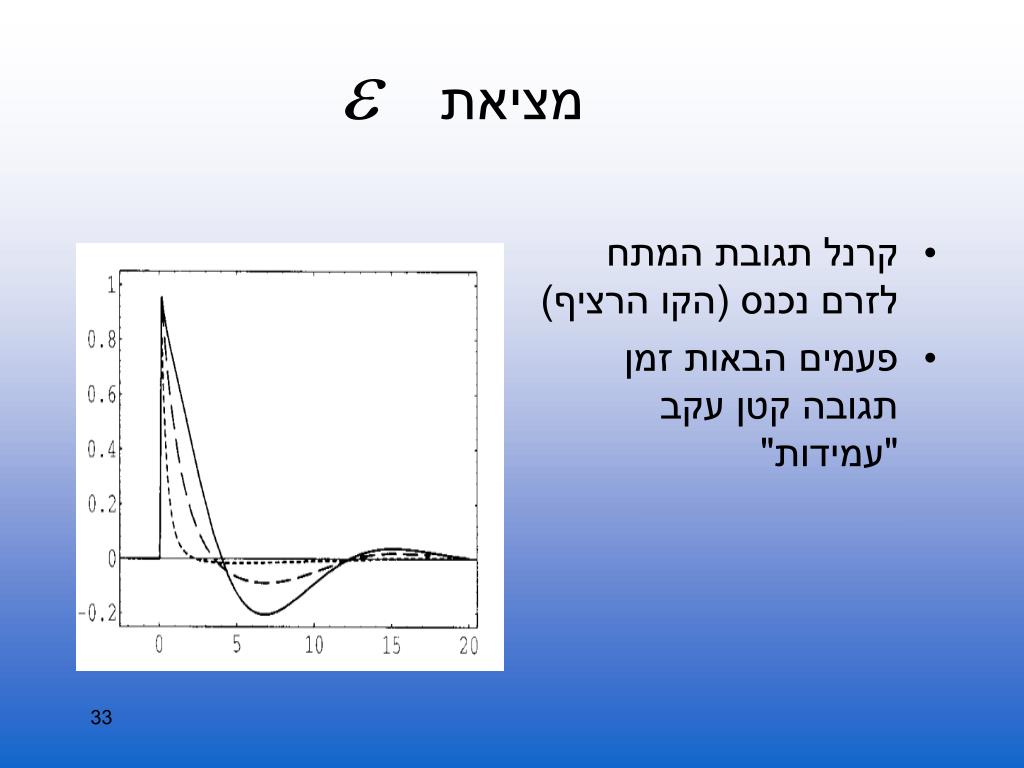 מציאת $\mathcal{E}$

• קרנל תגובת המתח לזרם נכנס (הקו הרציף)
• פעמים הבאות זמן תגובה קטן עקב "עמידות"

1
0.8
0.6
0.4
0.2
0
-0.2
0
5
10
15
20

33